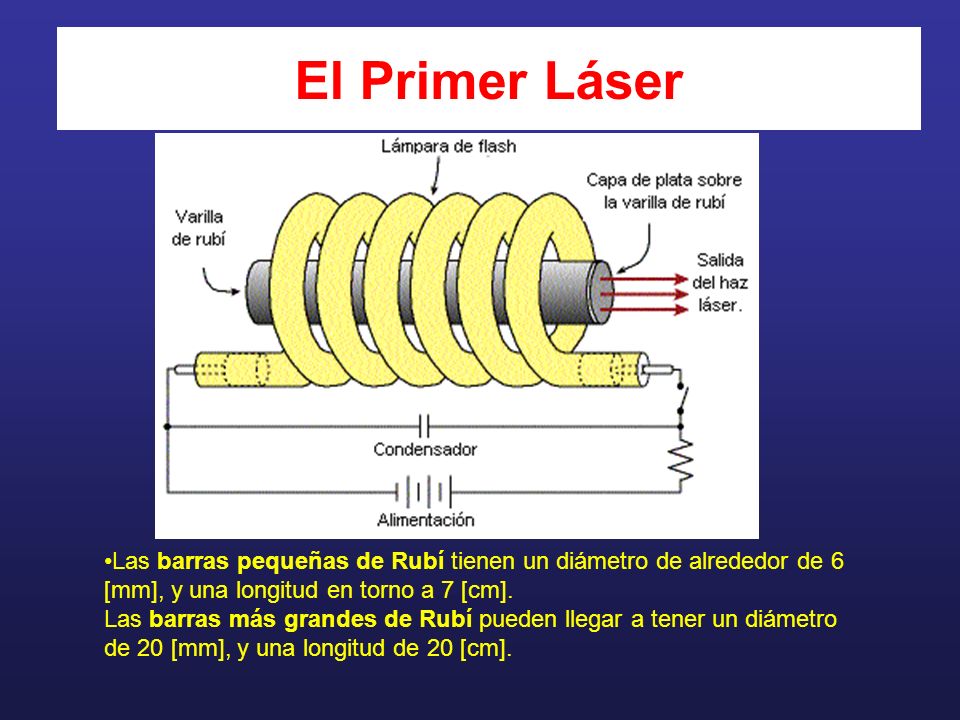 El Primer Láser

Lámpara de flash

Capa de plata sobre la varilla de rubí

Varilla de rubí

Salida del haz láser.

Condensador

Alimentación

•Las barras pequeñas de Rubí tienen un diámetro de alrededor de 6 [mm], y una longitud en torno a 7 [cm].
Las barras más grandes de Rubí pueden llegar a tener un diámetro de 20 [mm], y una longitud de 20 [cm].